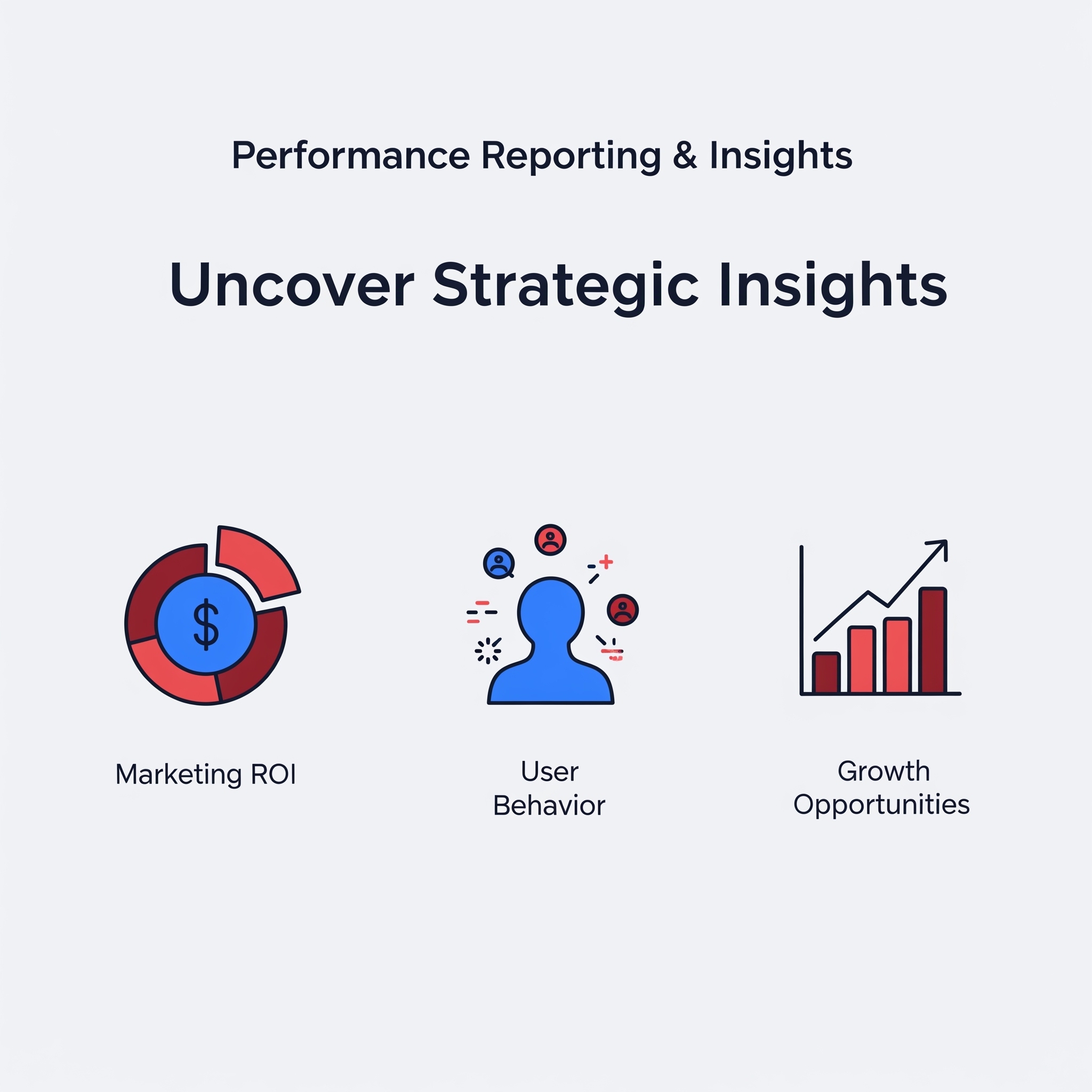 Performance Reporting & Insights

Uncover Strategic Insights

$

Marketing ROI

User Behavior

Growth Opportunities